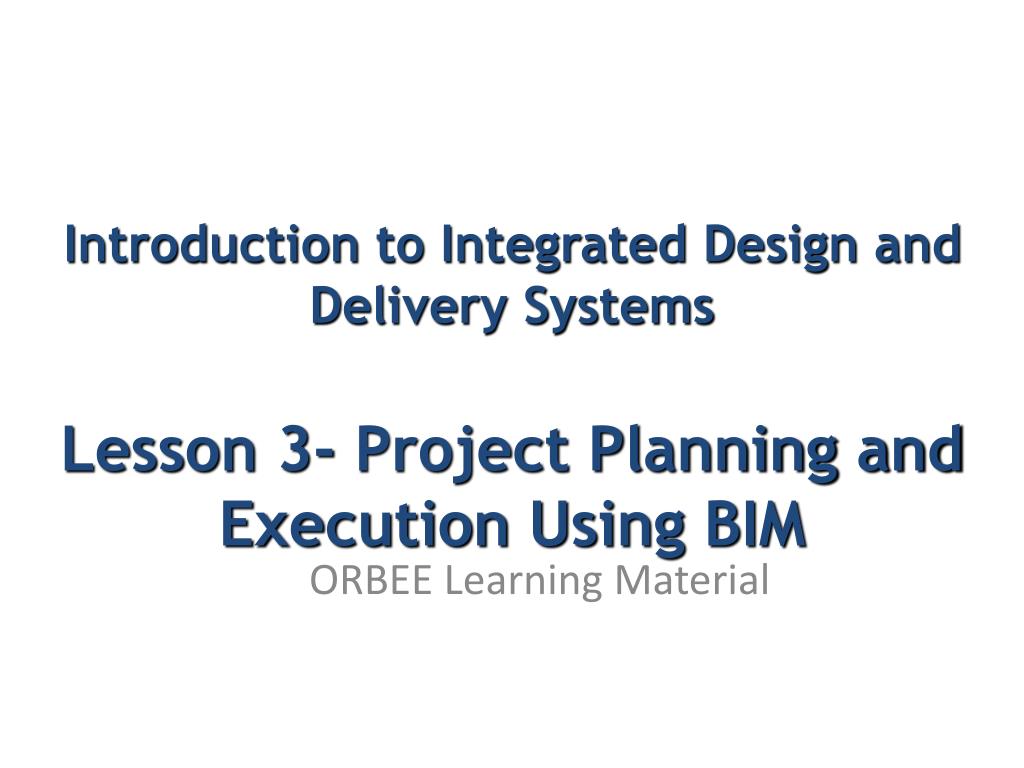 Introduction to Integrated Design and Delivery Systems

Lesson 3- Project Planning and Execution Using BIM

ORBEE Learning Material